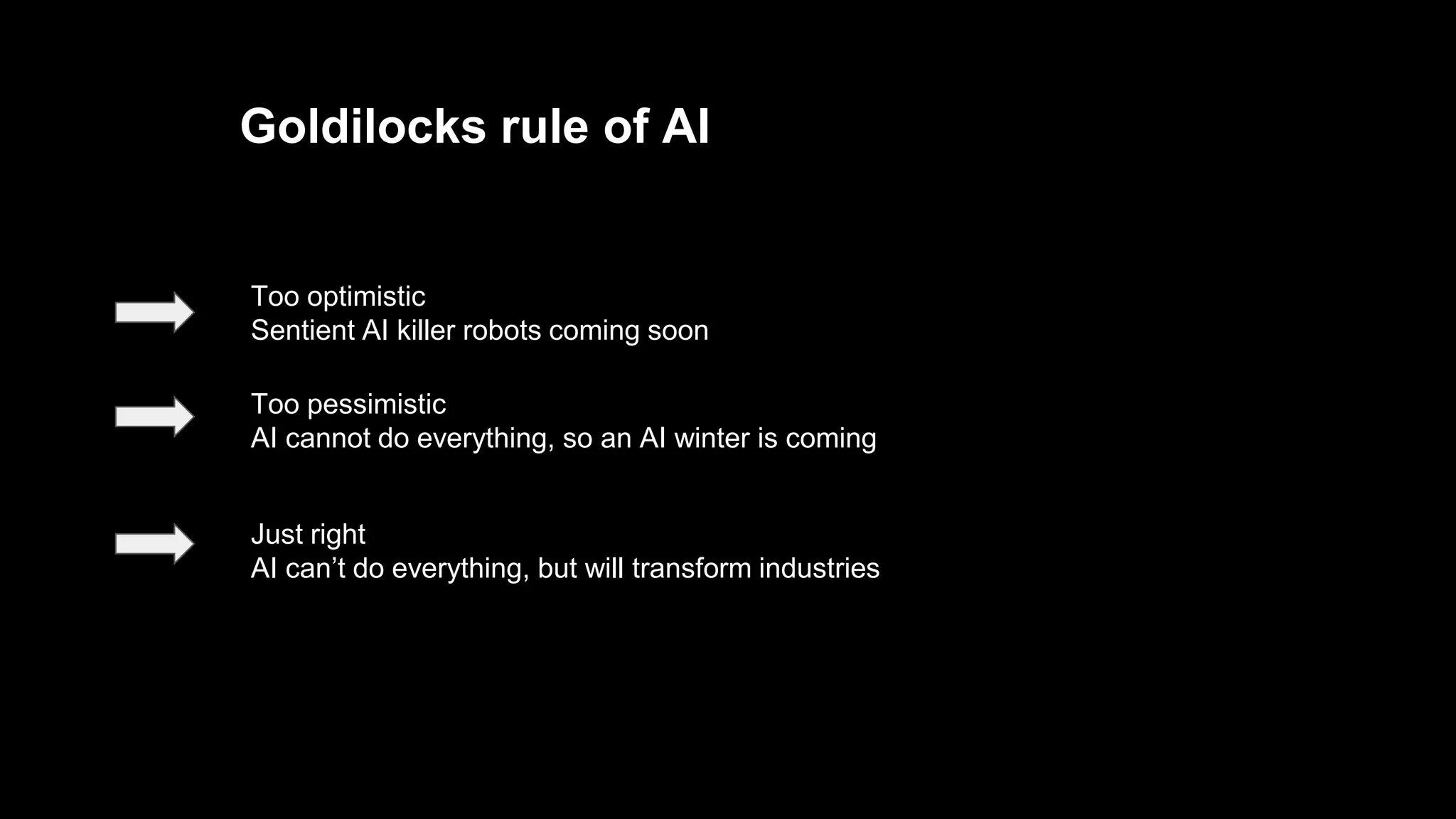 Goldilocks rule of AI

Too optimistic
Sentient AI killer robots coming soon

Too pessimistic
AI cannot do everything, so an AI winter is coming

Just right
AI can’t do everything, but will transform industries